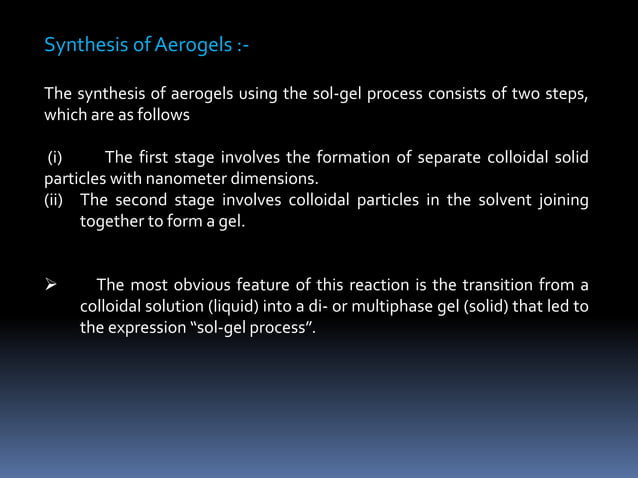 Synthesis of Aerogels :-

The synthesis of aerogels using the sol-gel process consists of two steps, which are as follows

(i) The first stage involves the formation of separate colloidal solid particles with nanometer dimensions.
(ii) The second stage involves colloidal particles in the solvent joining together to form a gel.

➢ The most obvious feature of this reaction is the transition from a colloidal solution (liquid) into a di- or multiphase gel (solid) that led to the expression “sol-gel process”.